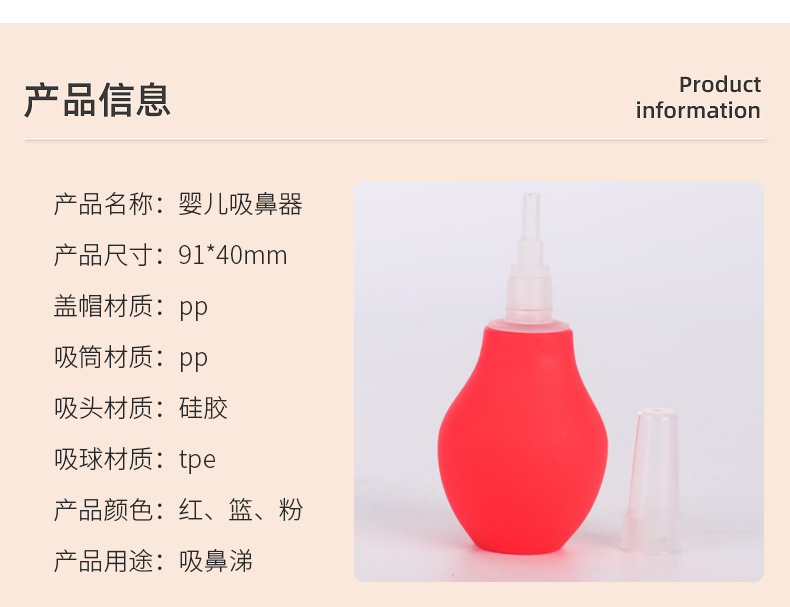 产品信息

Product information

产品名称：婴儿吸鼻器

产品尺寸：91*40mm

盖帽材质：pp

吸筒材质：pp

吸头材质：硅胶

吸球材质：tpe

产品颜色：红、篮、粉

产品用途：吸鼻涕